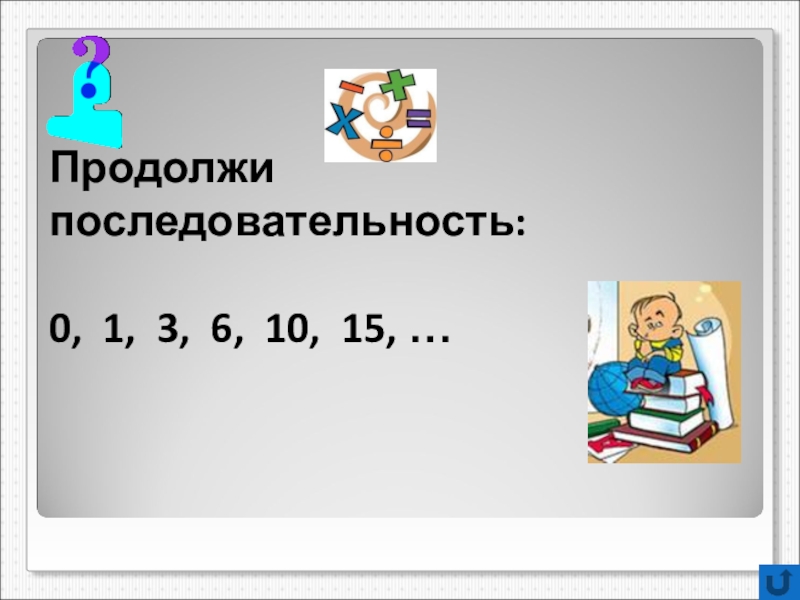 Продолжи последовательность:

0, 1, 3, 6, 10, 15, …